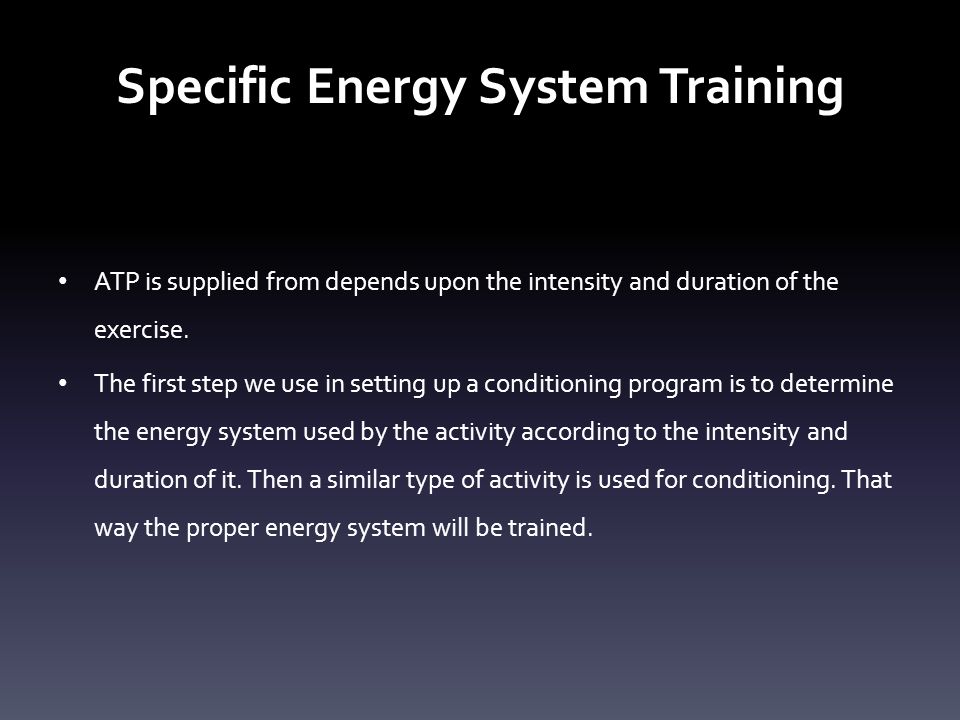 Specific Energy System Training

• ATP is supplied from depends upon the intensity and duration of the exercise.
• The first step we use in setting up a conditioning program is to determine the energy system used by the activity according to the intensity and duration of it. Then a similar type of activity is used for conditioning. That way the proper energy system will be trained.